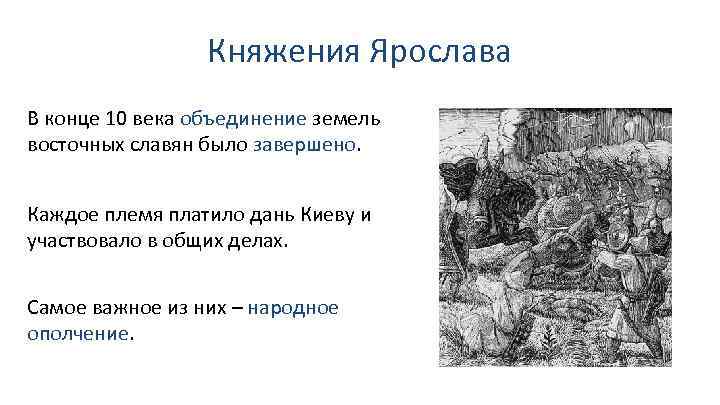 Княжения Ярослава

В конце 10 века объединение земель восточных славян было завершено.

Каждое племя платило дань Киеву и участвовало в общих делах.

Самое важное из них – народное ополчение.